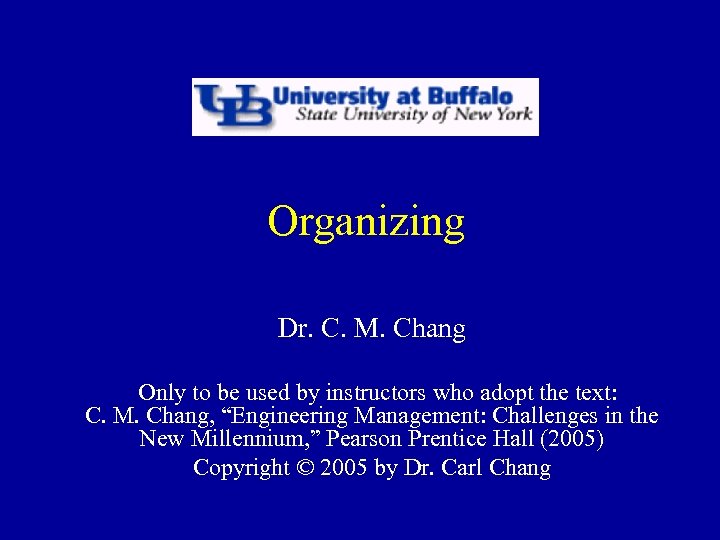 UB University at Buffalo
State University of New York

Organizing

Dr. C. M. Chang

Only to be used by instructors who adopt the text: C. M. Chang, “Engineering Management: Challenges in the New Millennium,” Pearson Prentice Hall (2005)

Copyright © 2005 by Dr. Carl Chang